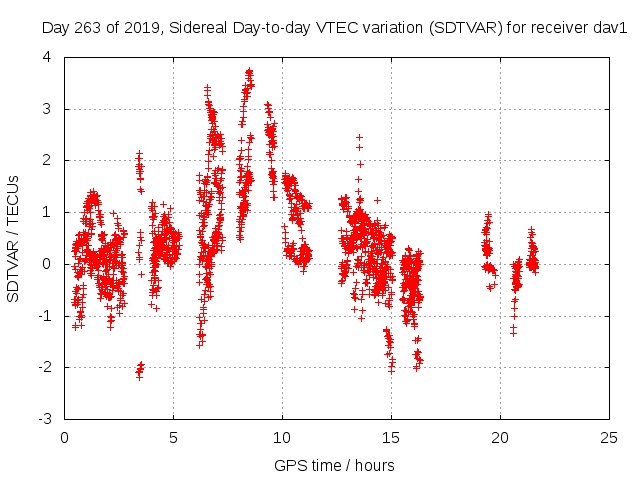 Day 263 of 2019, Sidereal Day-to-day VTEC variation (SDTVAR) for receiver dav1

SDTVAR / TECUs

4
3
2
1
0
-1
-2
-3

0
5
10
15
20
25

GPS time / hours